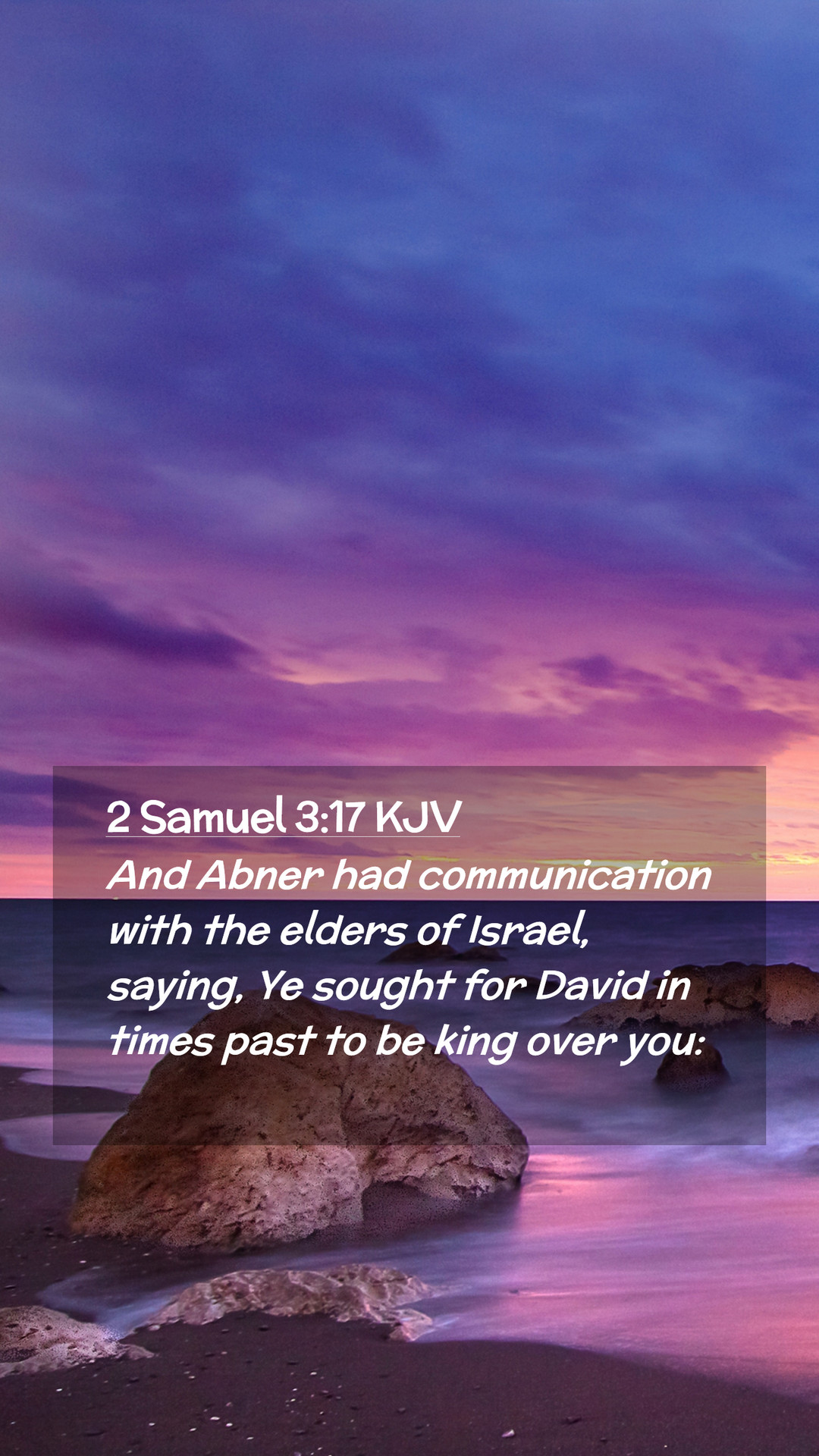 2 Samuel 3:17 KJV

And Abner had communication with the elders of Israel, saying, Ye sought for David in times past to be king over you: